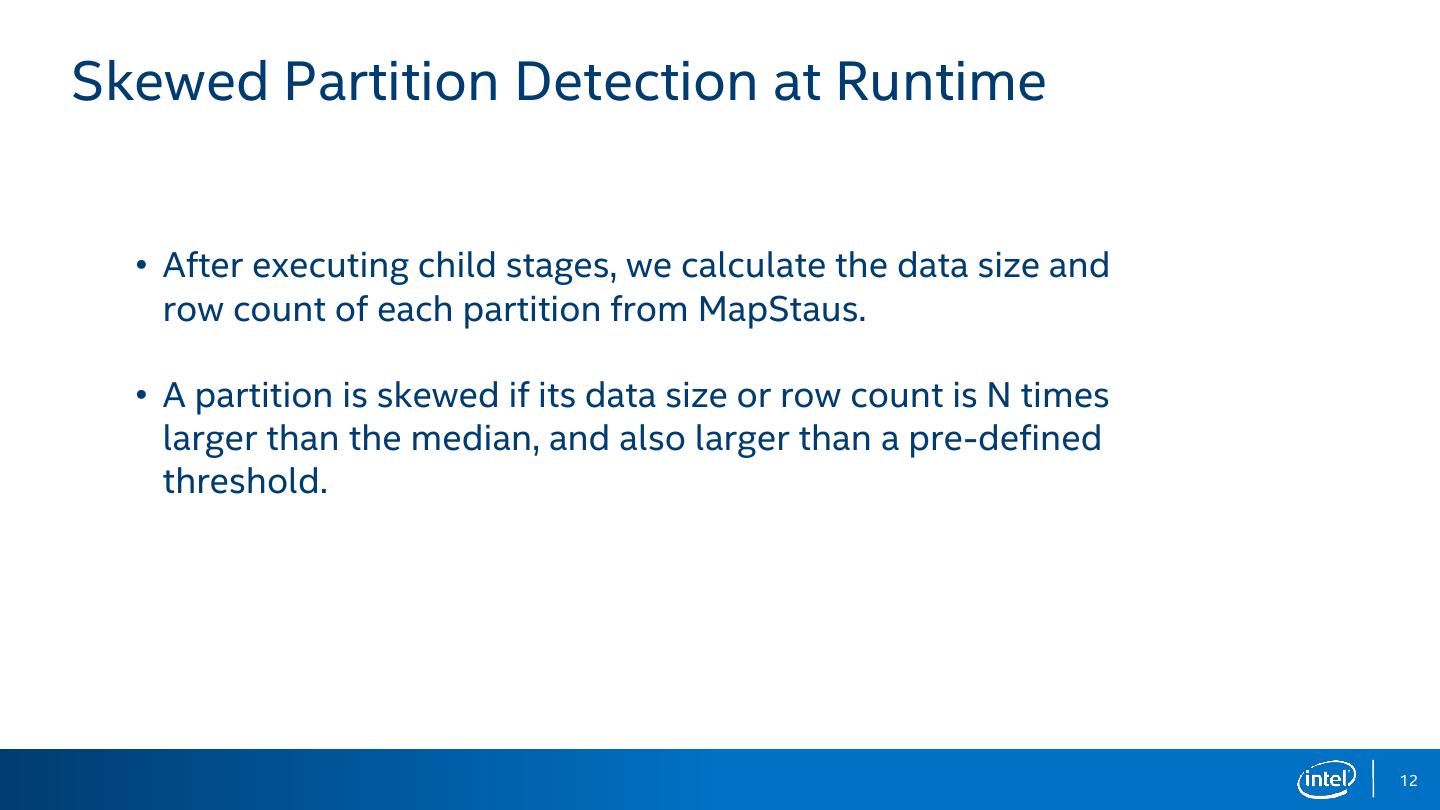 Skewed Partition Detection at Runtime

• After executing child stages, we calculate the data size and row count of each partition from MapStaus.

• A partition is skewed if its data size or row count is N times larger than the median, and also larger than a pre-defined threshold.

intel

12